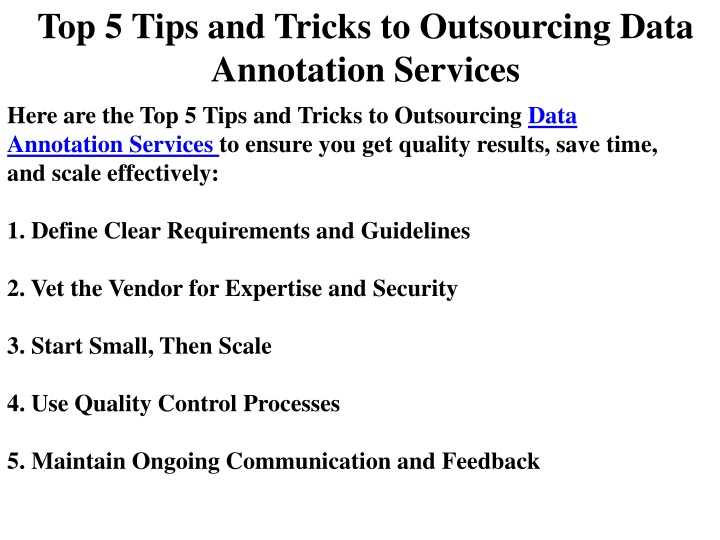 Top 5 Tips and Tricks to Outsourcing Data Annotation Services

Here are the Top 5 Tips and Tricks to Outsourcing Data Annotation Services to ensure you get quality results, save time, and scale effectively:

1. Define Clear Requirements and Guidelines

2. Vet the Vendor for Expertise and Security

3. Start Small, Then Scale

4. Use Quality Control Processes

5. Maintain Ongoing Communication and Feedback